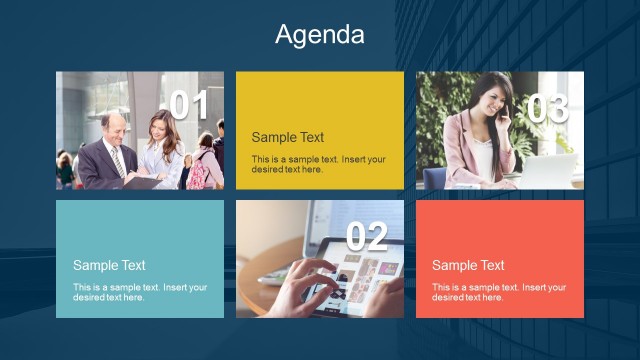 Agenda

01

Sample Text

This is a sample text. Insert your desired text here.

03

Sample Text

This is a sample text. Insert your desired text here.

02

Sample Text

This is a sample text. Insert your desired text here.